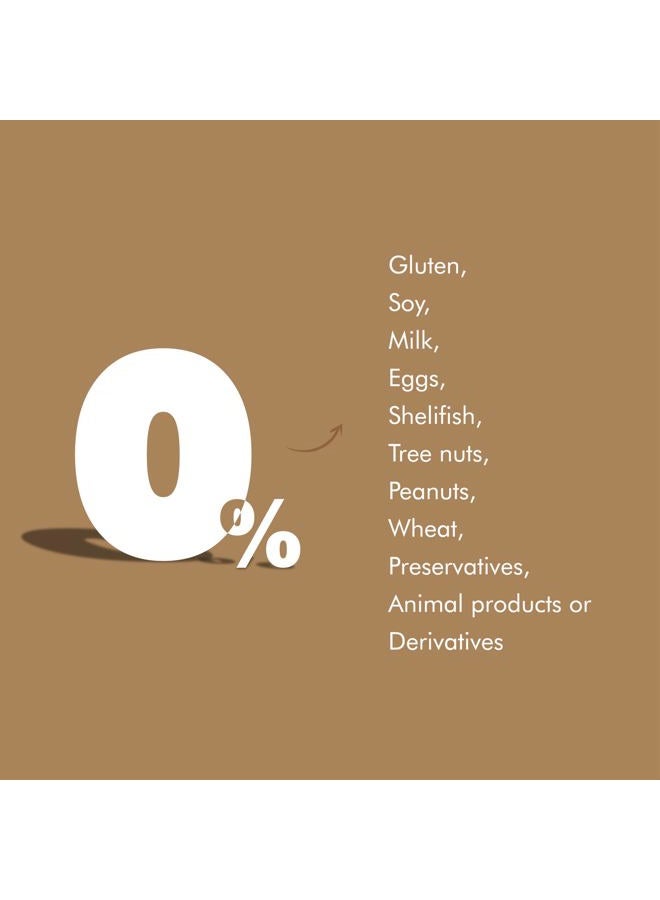 0%

Gluten,
Soy,
Milk,
Eggs,
Shelifish,
Tree nuts,
Peanuts,
Wheat,
Preservatives,
Animal products or
Derivatives